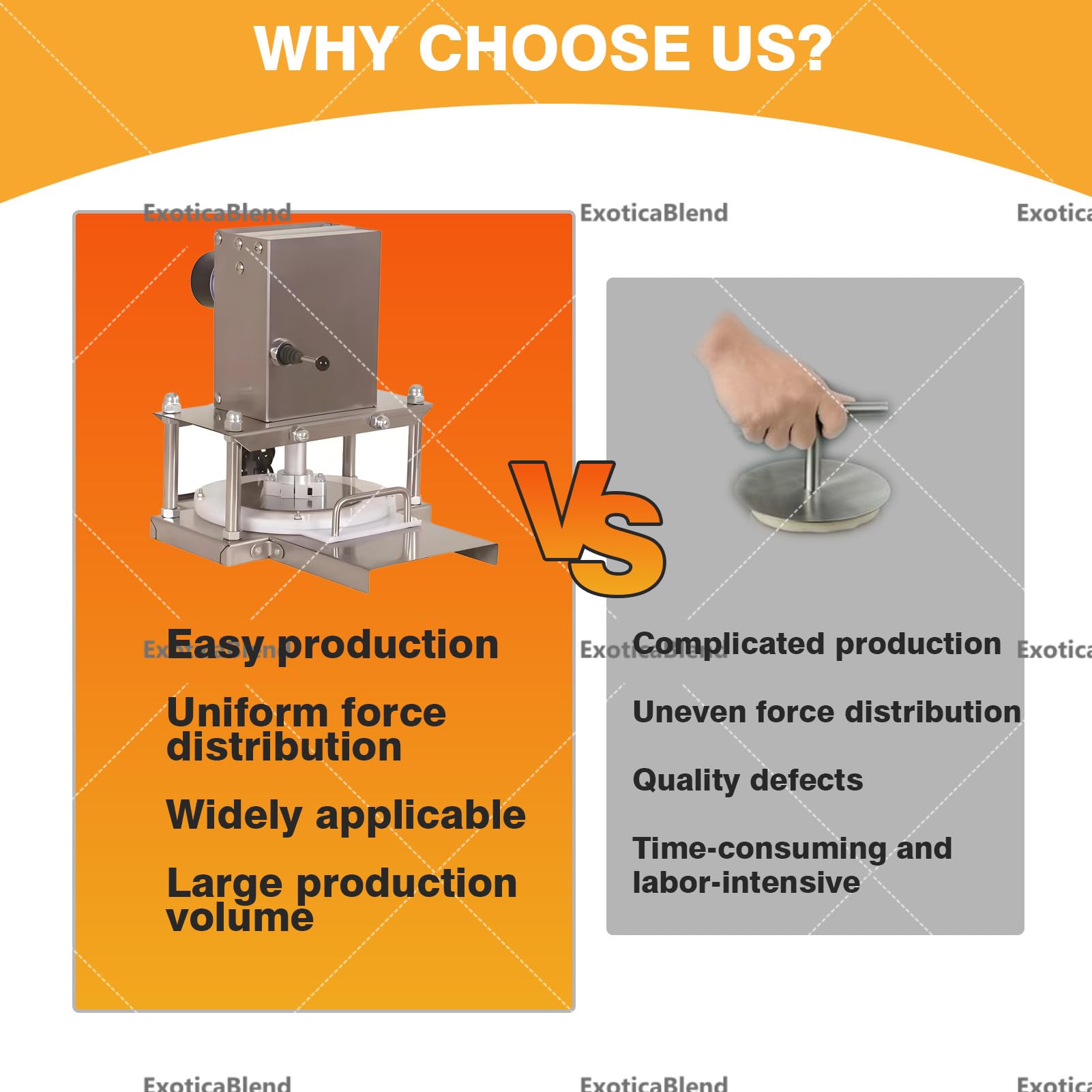 WHY CHOOSE US?

ExoticaBlend ExoticaBlend Exotica

VS

Easy production

Uniform force distribution

Widely applicable

Large production volume

Complicated production

Uneven force distribution

Quality defects

Time-consuming and labor-intensive

ExoticaBlend ExoticaBlend Exotica

ExoticaBlend ExoticaBlend Exotica